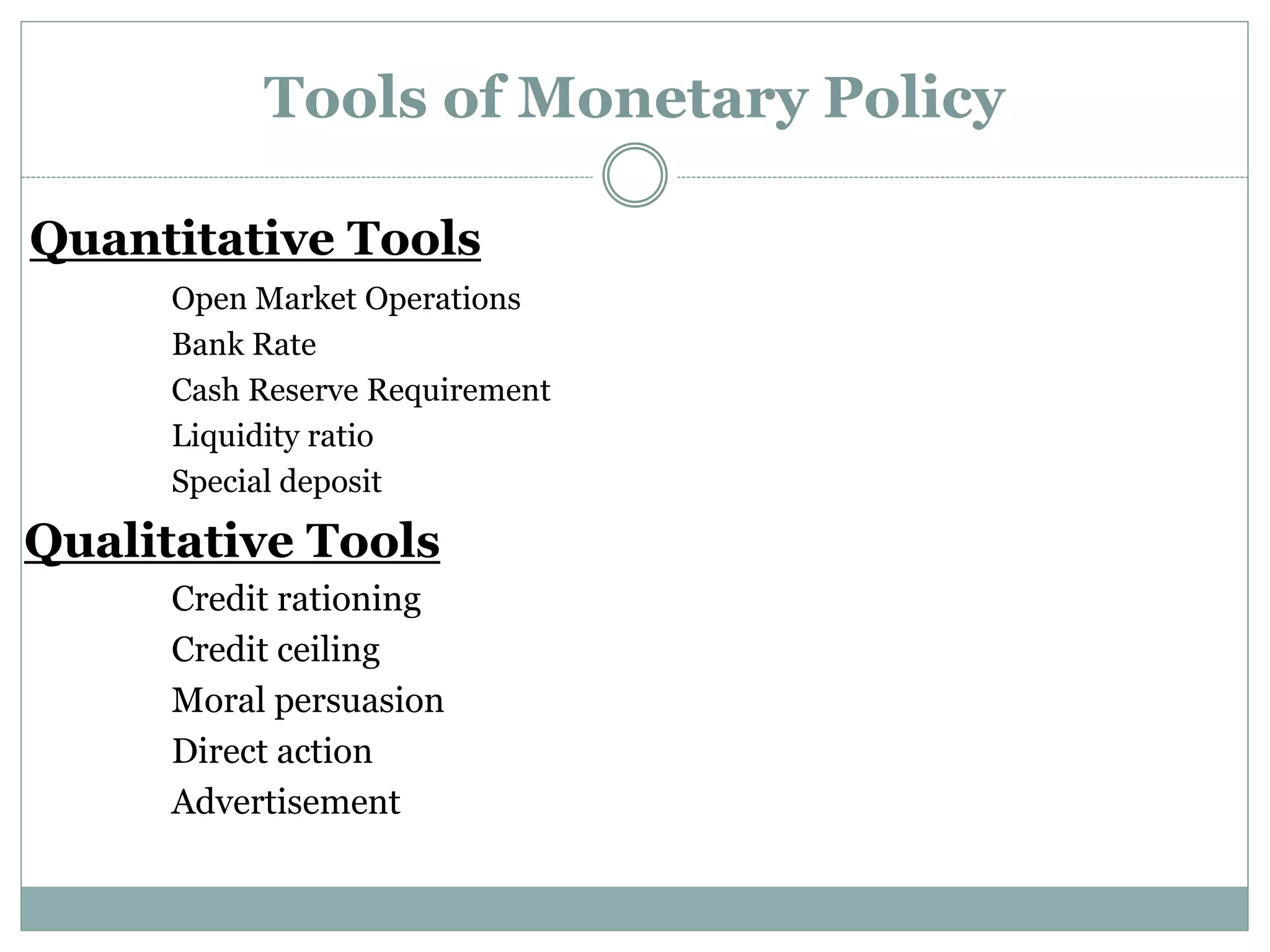 Tools of Monetary Policy

Quantitative Tools

Open Market Operations
Bank Rate
Cash Reserve Requirement
Liquidity ratio
Special deposit

Qualitative Tools

Credit rationing
Credit ceiling
Moral persuasion
Direct action
Advertisement